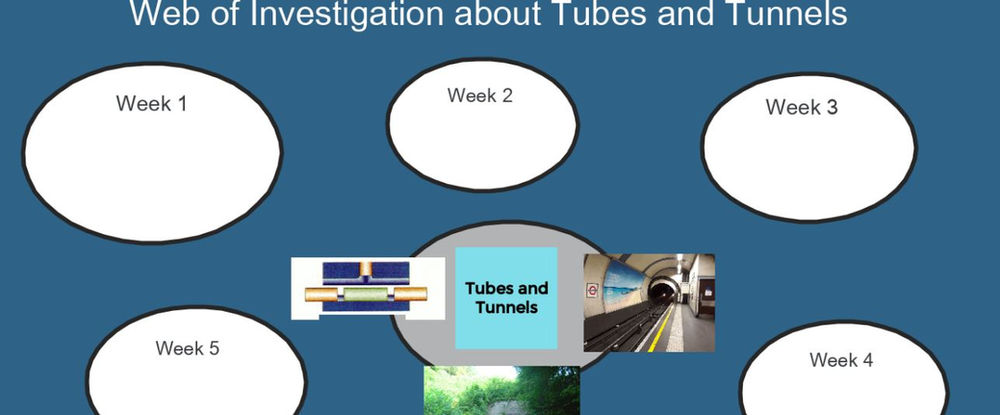 Web of Investigation about Tubes and Tunnels

Week 1

Week 2

Week 3

Tubes and Tunnels

Week 5

Week 4